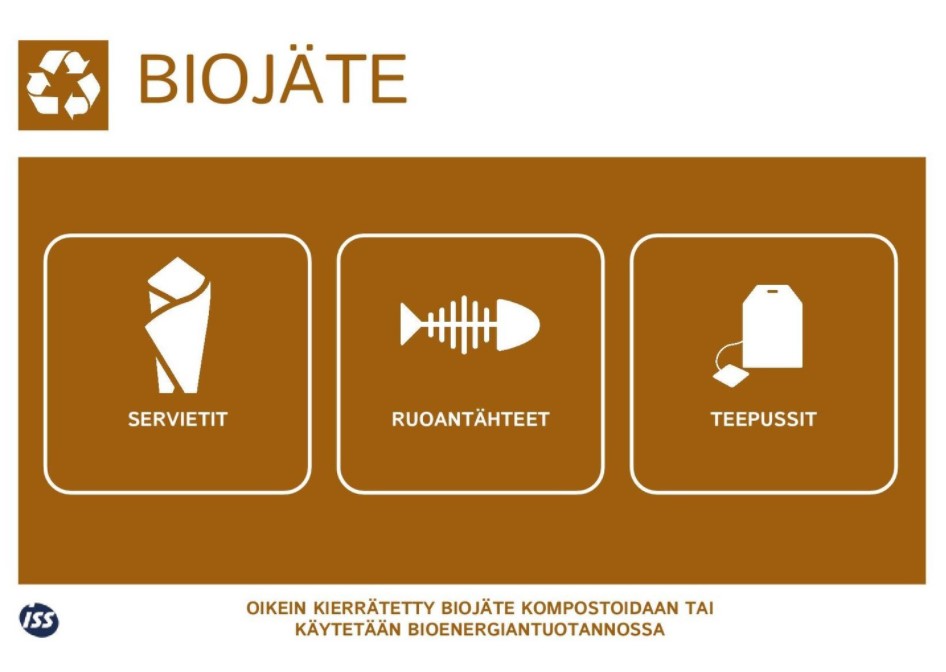 BIOJÄTE

SERVIETIT

RUOANTÄHTEET

TEEPUSSIT

ISS

OIKEIN KIERRÄTETTY BIOJÄTE KOMPOSTOIDAAN TAI KÄYTETÄÄN BIOENERGIANTUOTANNOSSA